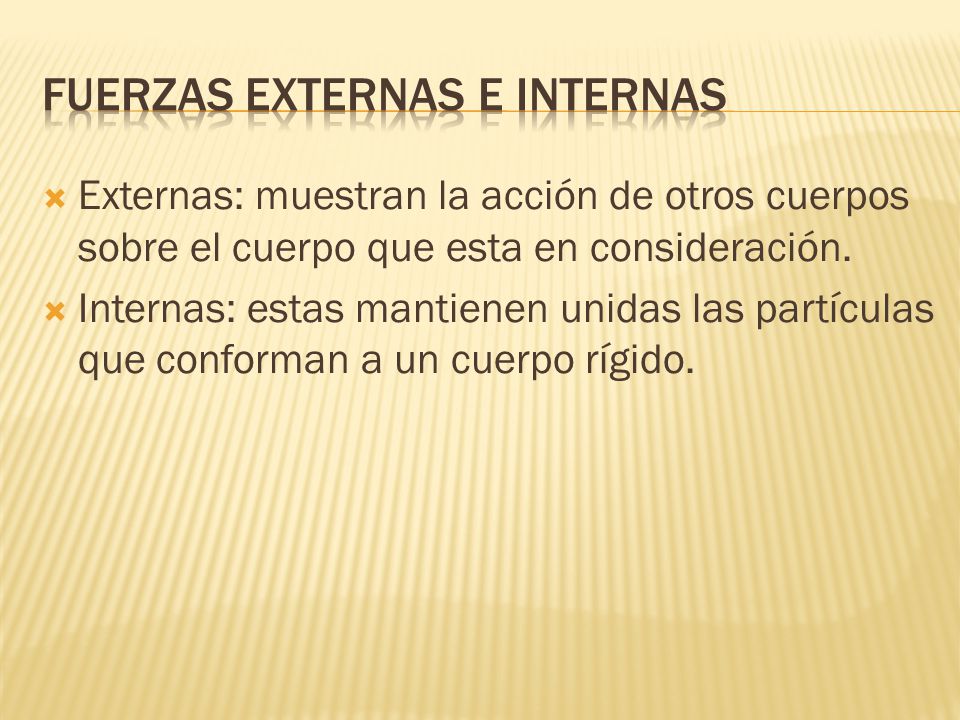 FUERZAS EXTERNAS E INTERNAS

Externas: muestran la acción de otros cuerpos sobre el cuerpo que esta en consideración.

Internas: estas mantienen unidas las partículas que conforman a un cuerpo rígido.